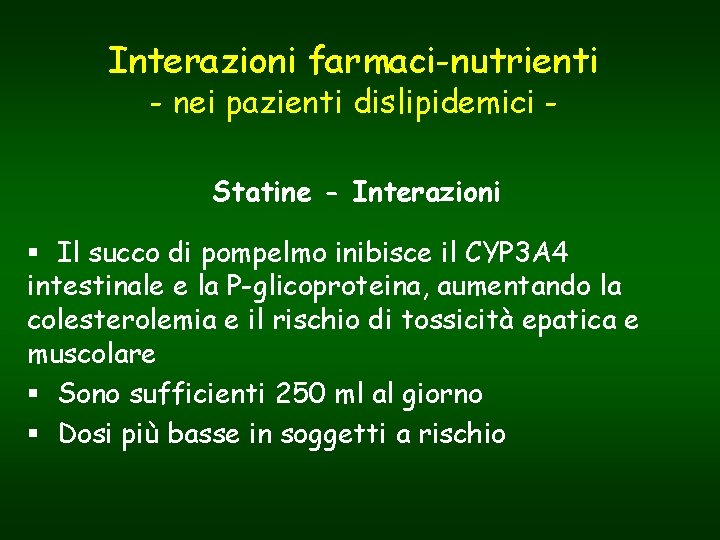 Interazioni farmaci-nutrienti
- nei pazienti dislipidemici -

Statine - Interazioni

▪ Il succo di pompelmo inibisce il CYP3A4 intestinale e la P-glicoproteina, aumentando la colesterolemia e il rischio di tossicità epatica e muscolare

▪ Sono sufficienti 250 ml al giorno

▪ Dosi più basse in soggetti a rischio